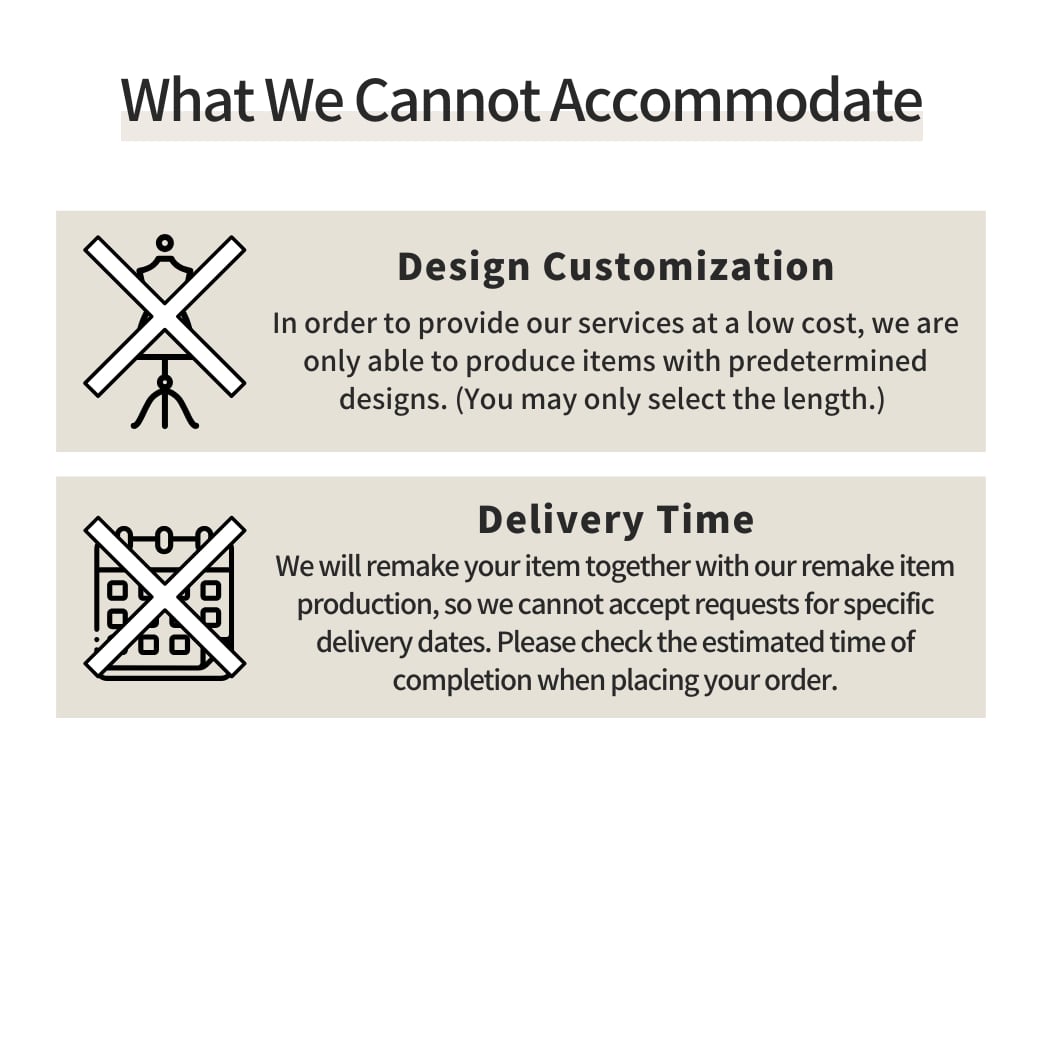 What We Cannot Accommodate

Design Customization

In order to provide our services at a low cost, we are only able to produce items with predetermined designs. (You may only select the length.)

Delivery Time

We will remake your item together with our remake item production, so we cannot accept requests for specific delivery dates. Please check the estimated time of completion when placing your order.